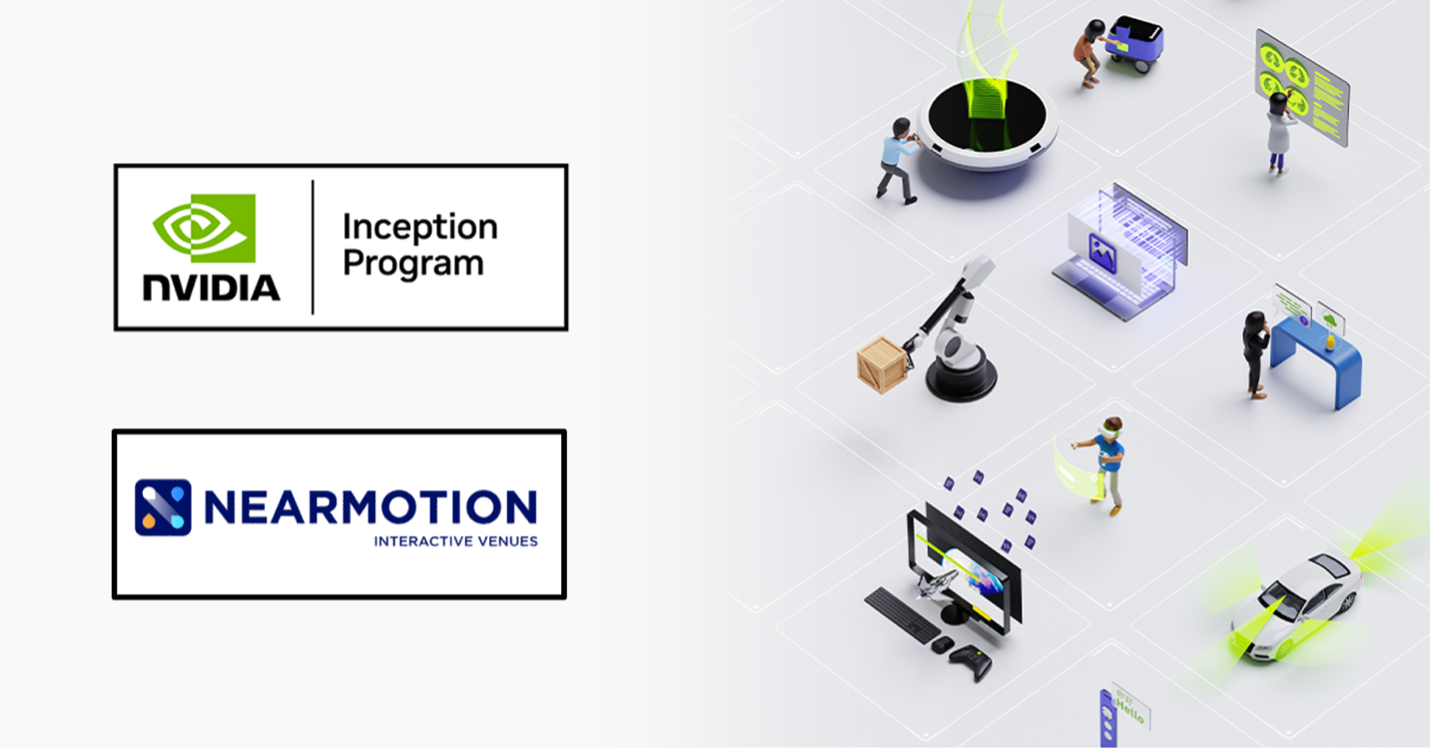 NVIDIA

Inception Program

NEARMOTION
INTERACTIVE VENUES

Hello